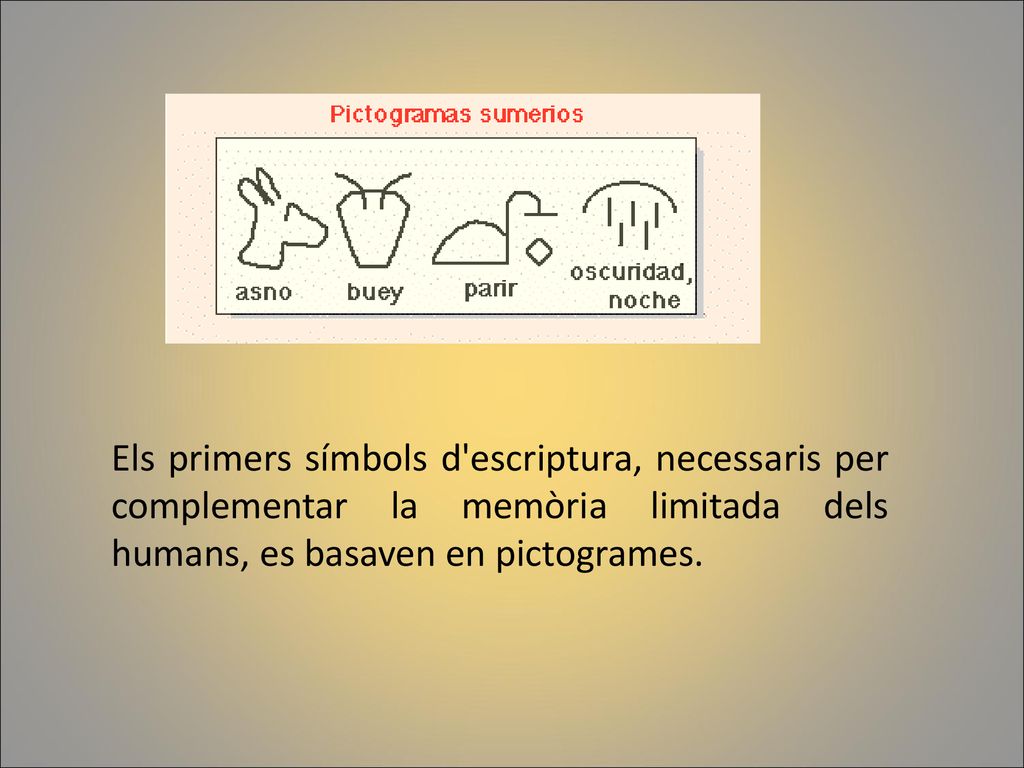 Pictogramas sumerios

asno

buey

parir

oscuridad, noche

Els primers símbols d'escriptura, necessaris per complementar la memòria limitada dels humans, es basaven en pictogrames.